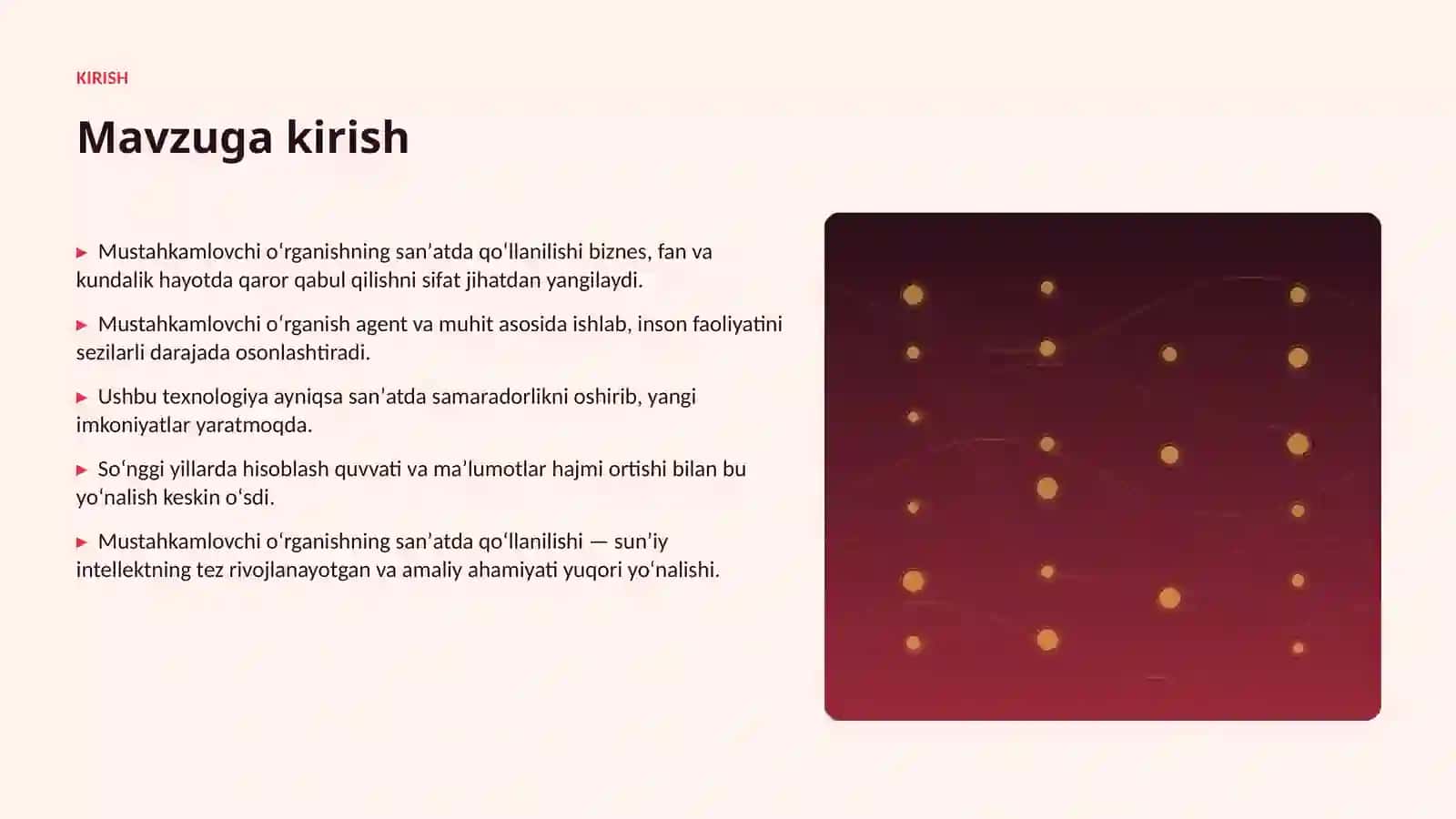 KIRISH

Mavzuga kirish

▶ Mustahkamlovchi oʻrganishning sanʼatda qoʻllanilishi biznes, fan va kundalik hayotda qaror qabul qilishni sifat jihatdan yangilaydi.

▶ Mustahkamlovchi oʻrganish agent va muhit asosida ishlab, inson faoliyatini sezilarli darajada osonlashtiradi.

▶ Ushbu texnologiya ayniqsa sanʼatda samaradorlikni oshirib, yangi imkoniyatlar yaratmoqda.

▶ Soʻnggi yillarda hisoblash quvvati va maʼlumotlar hajmi ortishi bilan bu yoʻnalish keskin oʻsdi.

▶ Mustahkamlovchi oʻrganishning sanʼatda qoʻllanilishi — sunʼiy intellektning tez rivojlanayotgan va amaliy ahamiyati yuqori yoʻnalishi.